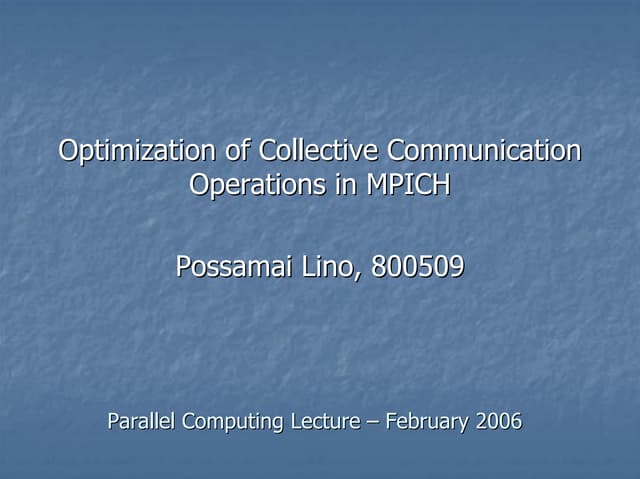 Optimization of Collective Communication Operations in MPICH

Possamai Lino, 800509

Parallel Computing Lecture – February 2006